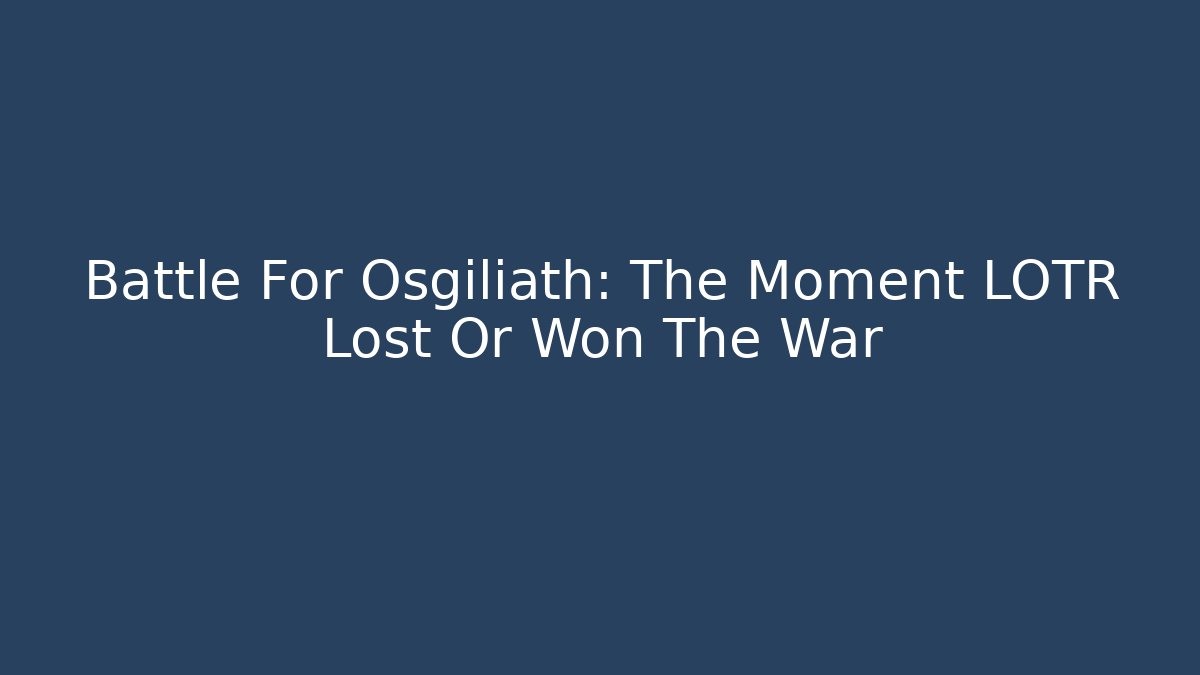 Battle For Osgiliath: The Moment LOTR Lost Or Won The War